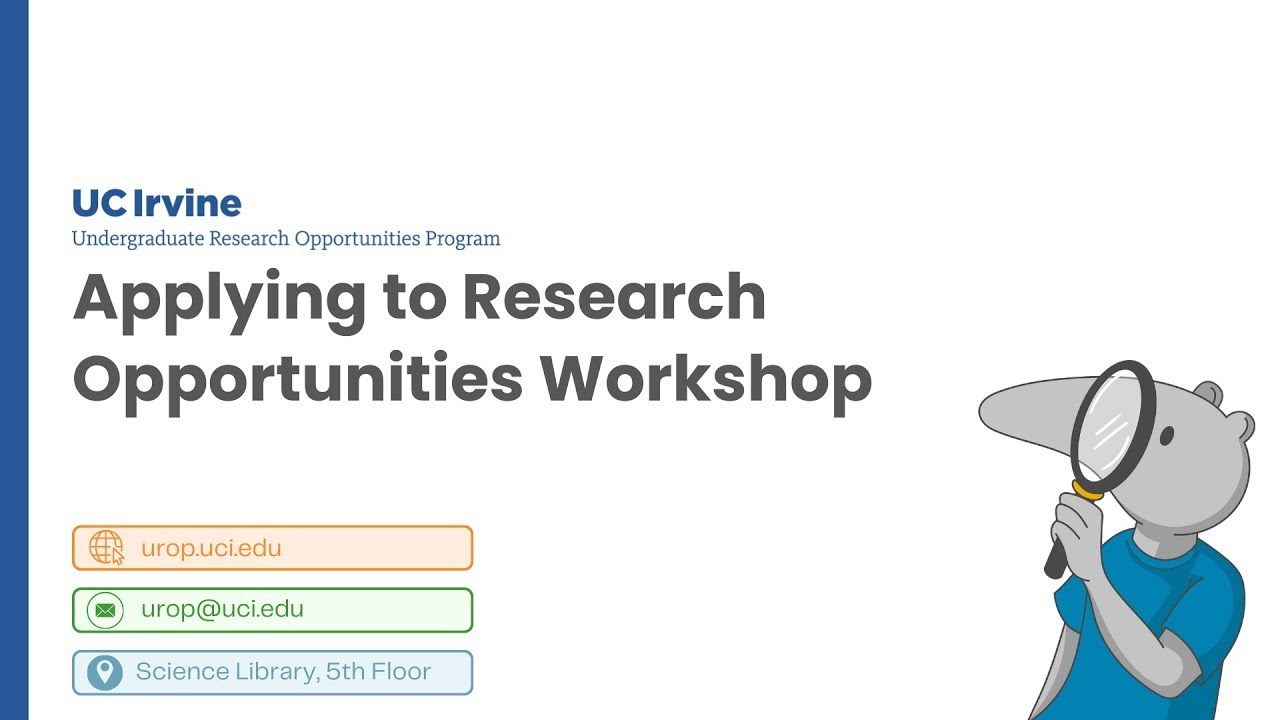 UC Irvine
Undergraduate Research Opportunities Program

Applying to Research Opportunities Workshop

urop.uci.edu

urop@uci.edu

Science Library, 5th Floor